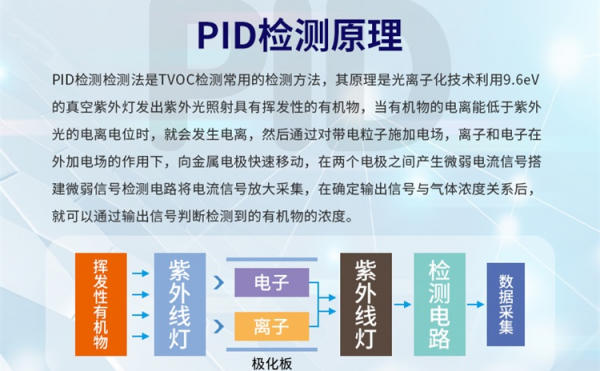 PID检测原理

PID检测检测法是TVOC检测常用的检测方法，其原理是光离子化技术利用9.6eV的真空紫外灯发出紫外光照射具有挥发性的有机物，当有机物的电离能低于紫外光的电离电位时，就会发生电离，然后通过对带电粒子施加电场，离子和电子在外加电场的作用下，向金属电极快速移动，在两个电极之间产生微弱电流信号搭建微弱信号检测电路将电流信号放大采集，在确定输出信号与气体浓度关系后，就可以通过输出信号判断检测到的有机物的浓度。

挥发性有机物

紫外线灯

电子

离子

极化板

紫外线灯

检测电路

数据采集